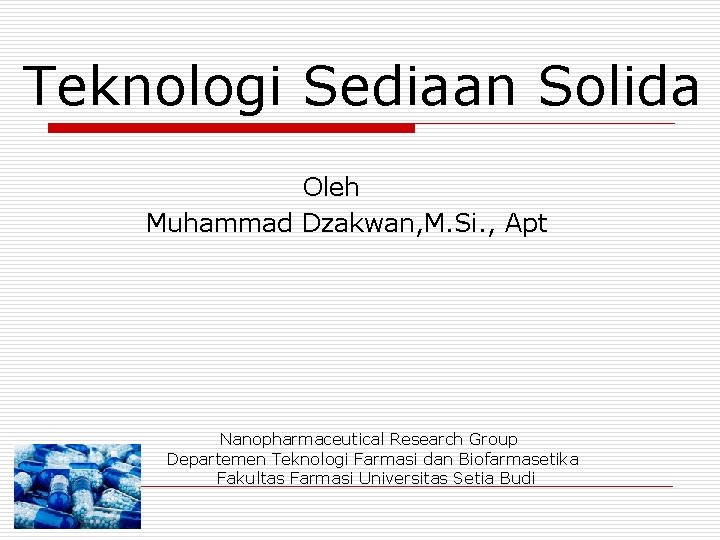 Teknologi Sediaan Solida

Oleh
Muhammad Dzakwan,M.Si., Apt

Nanopharmaceutical Research Group
Departemen Teknologi Farmasi dan Biofarmasetika
Fakultas Farmasi Universitas Setia Budi